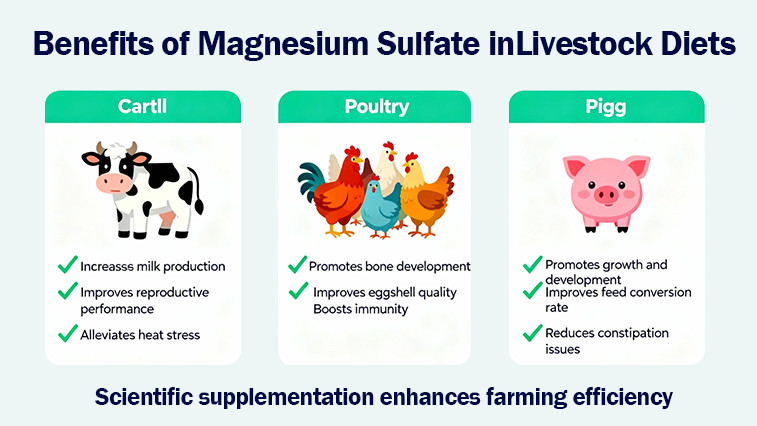 Benefits of Magnesium Sulfate inLivestock Diets

Cartll

Increasss milk production

Improves reproductive performance

Alleviates heat stress

Poultry

Promotes bone development

Improves eggshell quality
Boosts immunity

Pigg

Promotes growth and development

Improves feed conversion rate

Reduces constipation issues

Scientific supplementation enhances farming efficiency